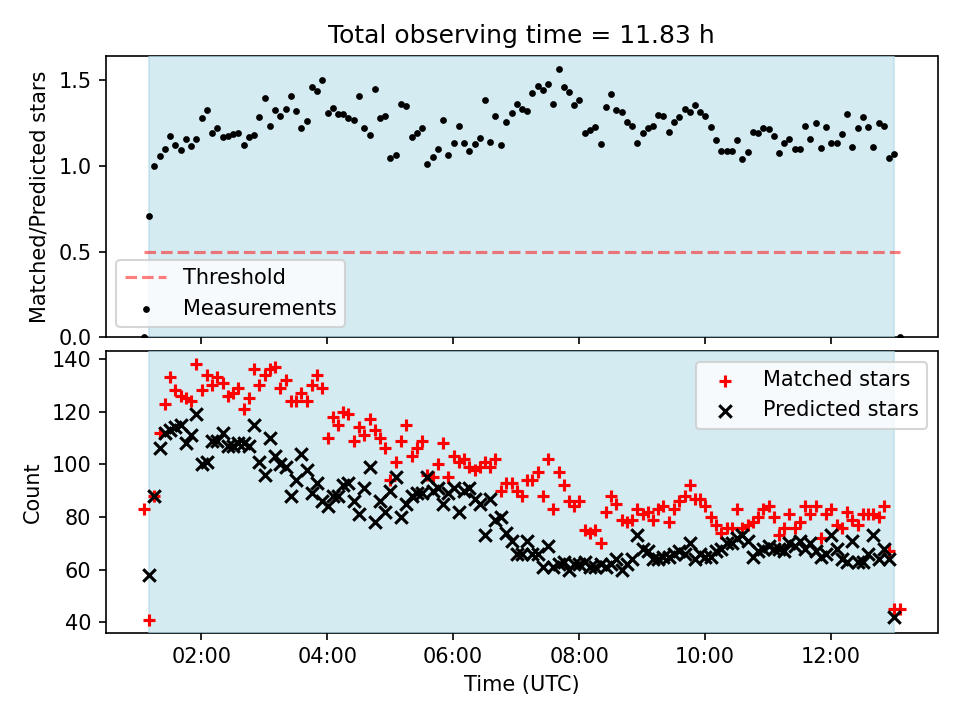 Total observing time = 11.83 h

Matched/Predicted stars

1.5
1.0
0.5
0.0

Threshold
Measurements

Count

140
120
100
80
60
40

Matched stars
Predicted stars

02:00
04:00
06:00
08:00
10:00
12:00

Time (UTC)